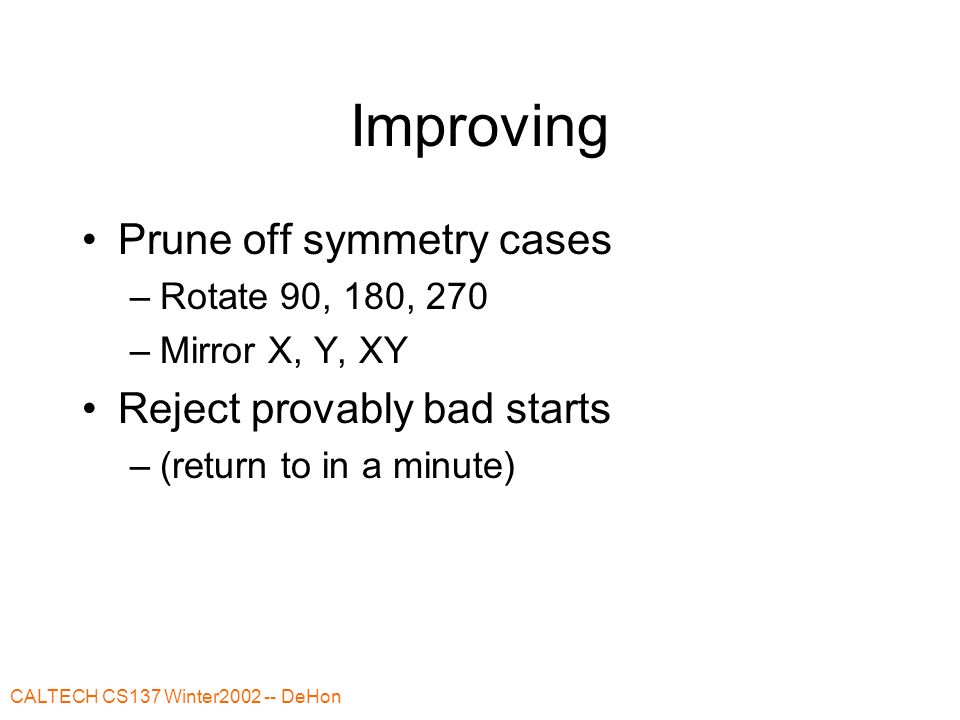 Improving

• Prune off symmetry cases
– Rotate 90, 180, 270
– Mirror X, Y, XY
• Reject provably bad starts
– (return to in a minute)

CALTECH CS137 Winter2002 -- DeHon